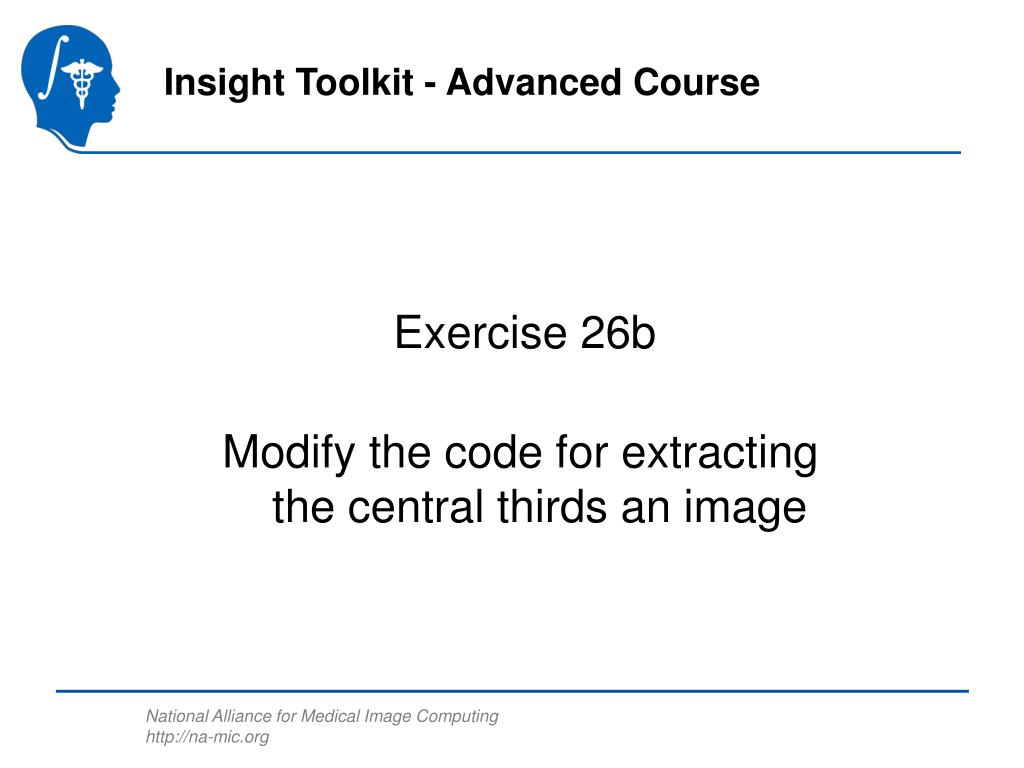 Insight Toolkit - Advanced Course

Exercise 26b

Modify the code for extracting the central thirds an image

National Alliance for Medical Image Computing
http://na-mic.org